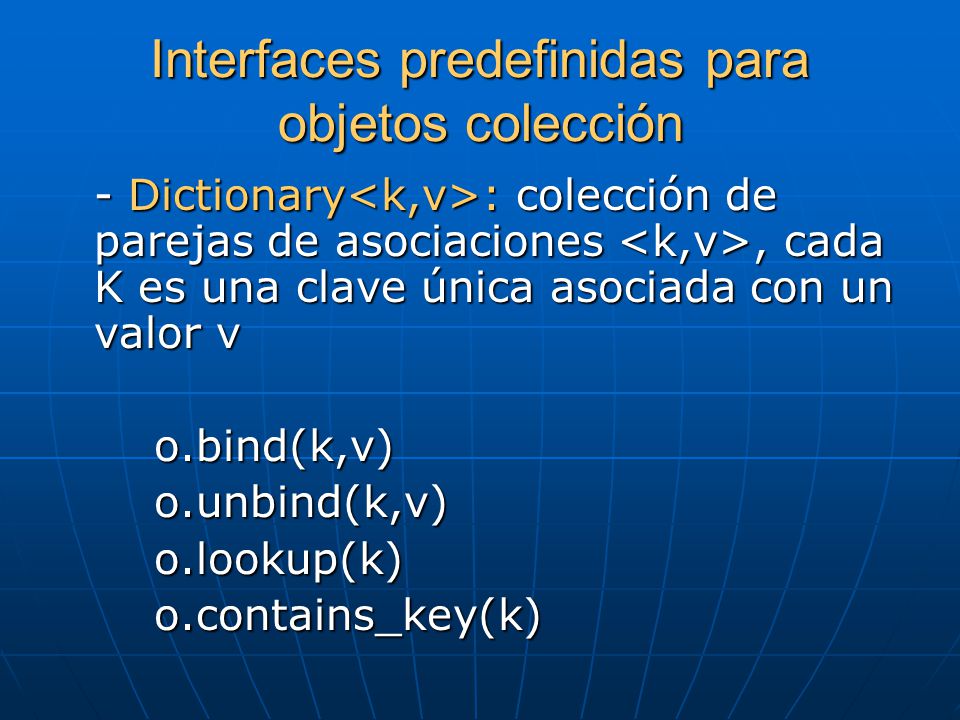 Interfaces predefinidas para objetos colección

- Dictionary<k,v>: colección de parejas de asociaciones <k,v>, cada K es una clave única asociada con un valor v

o.bind(k,v)
o.unbind(k,v)
o.lookup(k)
o.contains_key(k)